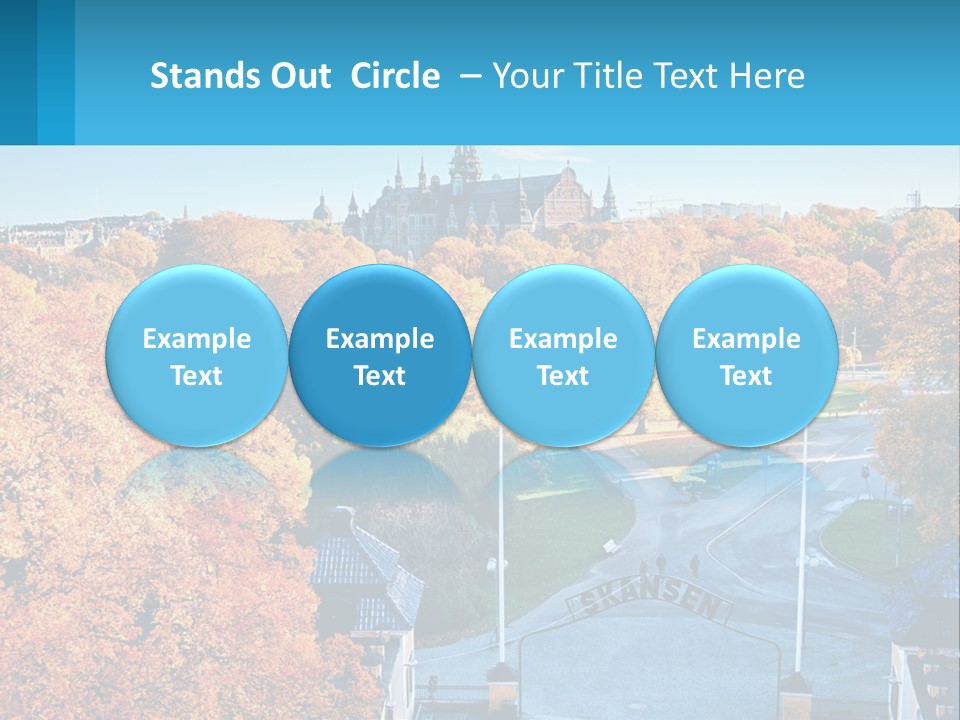 Stands Out Circle – Your Title Text Here

Example Text

Example Text

Example Text

Example Text

SKANSEN